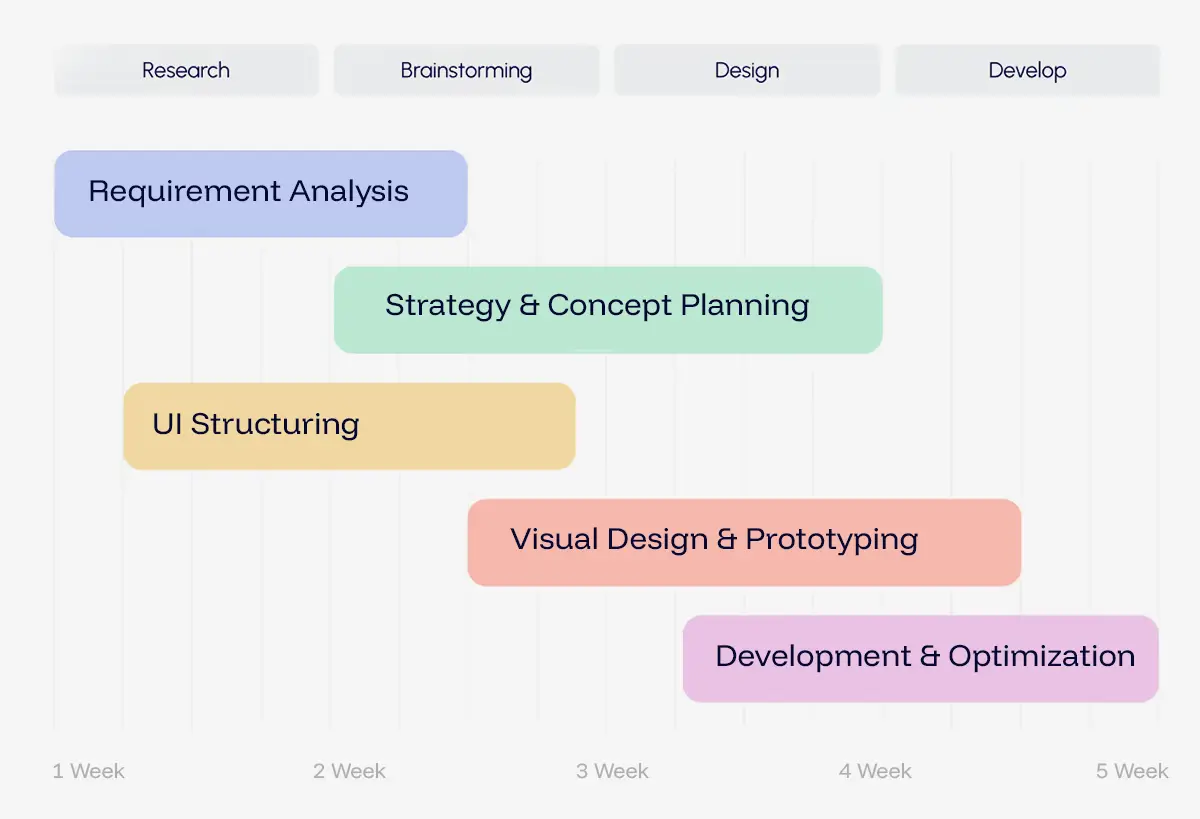 Research
Brainstorming
Design
Develop

Requirement Analysis

Strategy & Concept Planning

UI Structuring

Visual Design & Prototyping

Development & Optimization

1 Week
2 Week
3 Week
4 Week
5 Week